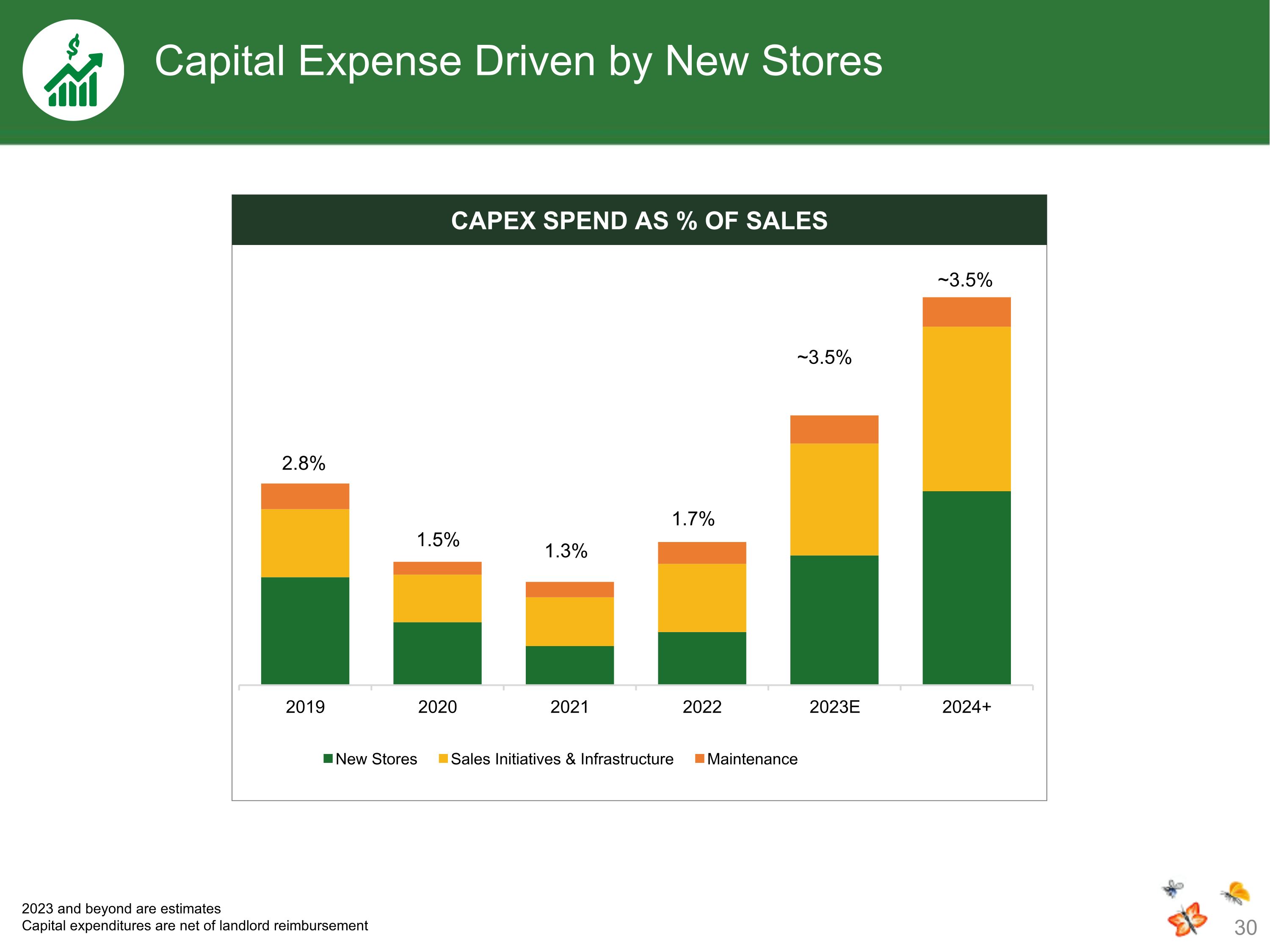 Capital Expense Driven by New Stores

CAPEX SPEND AS % OF SALES

2.8%

1.5%

1.3%

1.7%

~3.5%

~3.5%

2019 2020 2021 2022 2023E 2024+

New Stores Sales Initiatives & Infrastructure Maintenance

2023 and beyond are estimates
Capital expenditures are net of landlord reimbursement

30